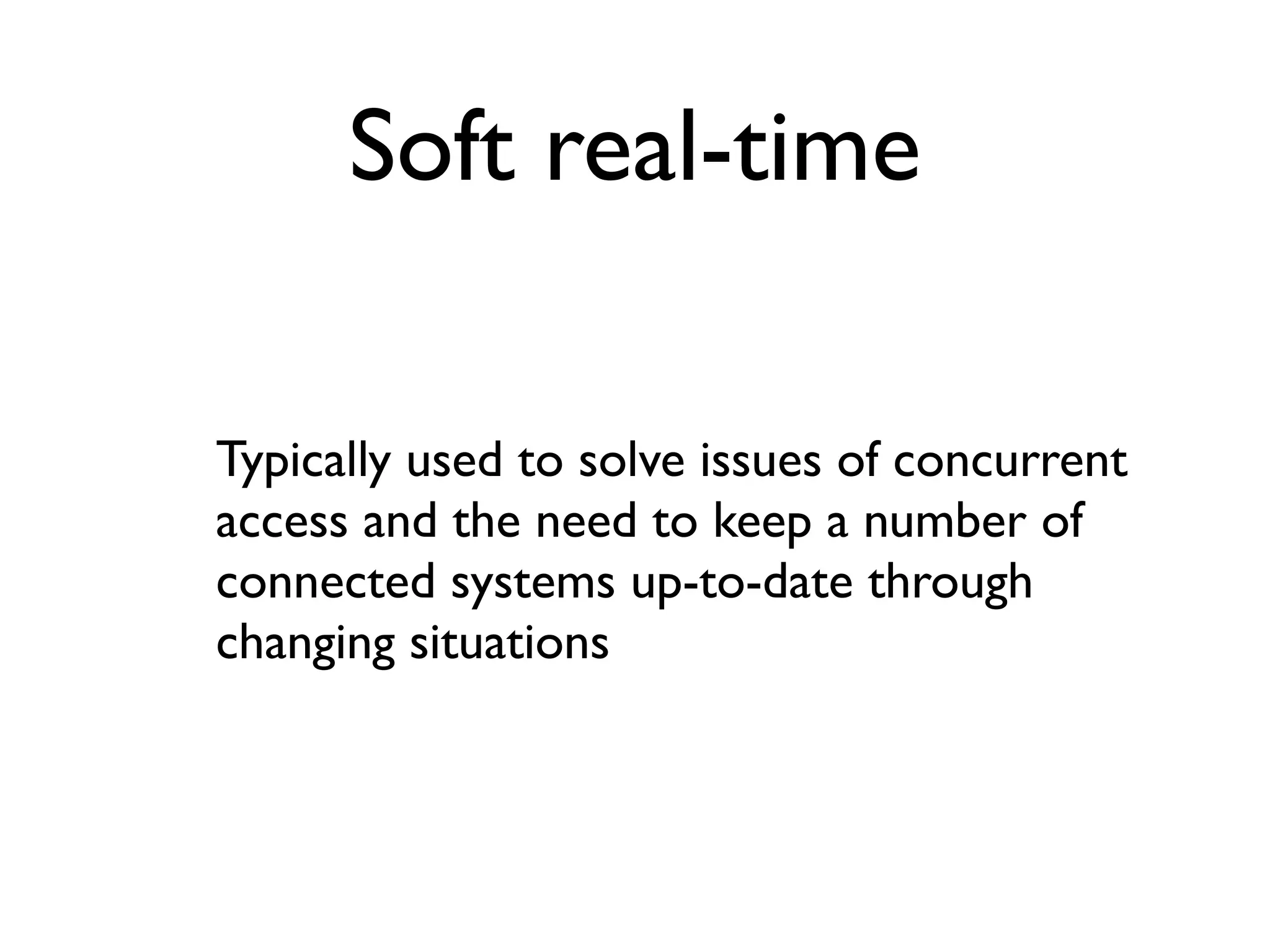 Soft real-time

Typically used to solve issues of concurrent access and the need to keep a number of connected systems up-to-date through changing situations